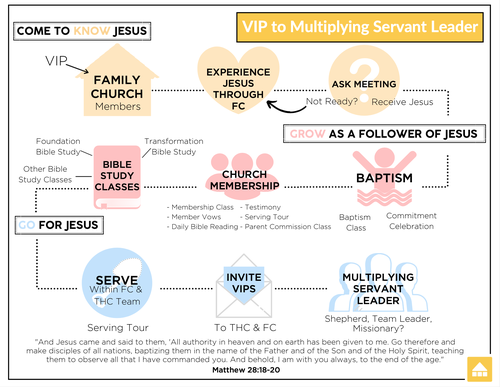 COME TO KNOW JESUS

VIP to Multiplying Servant Leader

VIP

FAMILY CHURCH
Members

EXPERIENCE JESUS THROUGH FC

ASK MEETING

Not Ready?

Receive Jesus

GROW AS A FOLLOWER OF JESUS

Foundation Bible Study

Transformation Bible Study

Other Bible Study Classes

BIBLE STUDY CLASSES

CHURCH MEMBERSHIP

- Membership Class
- Member Vows
- Daily Bible Reading
- Testimony
- Serving Tour
- Parent Commission Class

BAPTISM

Baptism Class

Commitment Celebration

GO FOR JESUS

SERVE
Within FC & THC Team

Serving Tour

INVITE VIPS

To THC & FC

MULTIPLYING SERVANT LEADER

Shepherd, Team Leader, Missionary?

"And Jesus came and said to them, 'All authority in heaven and on earth has been given to me. Go therefore and make disciples of all nations, baptizing them in the name of the Father and of the Son and of the Holy Spirit, teaching them to observe all that I have commanded you. And behold, I am with you always, to the end of the age."
Matthew 28:18-20